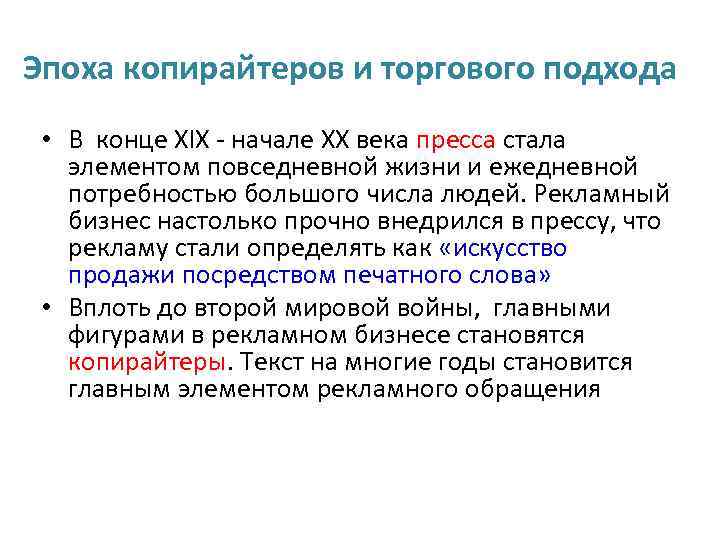 Эпоха копирайтеров и торгового подхода

• В конце XIX - начале XX века пресса стала элементом повседневной жизни и ежедневной потребностью большого числа людей. Рекламный бизнес настолько прочно внедрился в прессу, что рекламу стали определять как «искусство продажи посредством печатного слова»

• Вплоть до второй мировой войны, главными фигурами в рекламном бизнесе становятся копирайтеры. Текст на многие годы становится главным элементом рекламного обращения